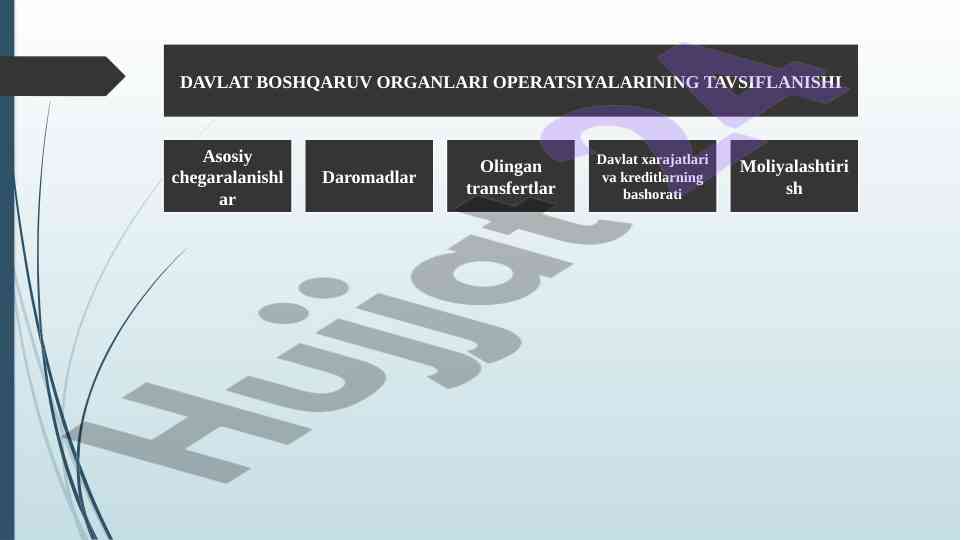 DAVLAT BOSHQARUV ORGANLARI OPERATSIYALARINING TAVSIFLANISHI

Asosiy chegaralanishlar

Daromadlar

Olingan transfertlar

Davlat xarajatlari va kreditlarning bashorati

Moliyalashtirish

Hujjat24